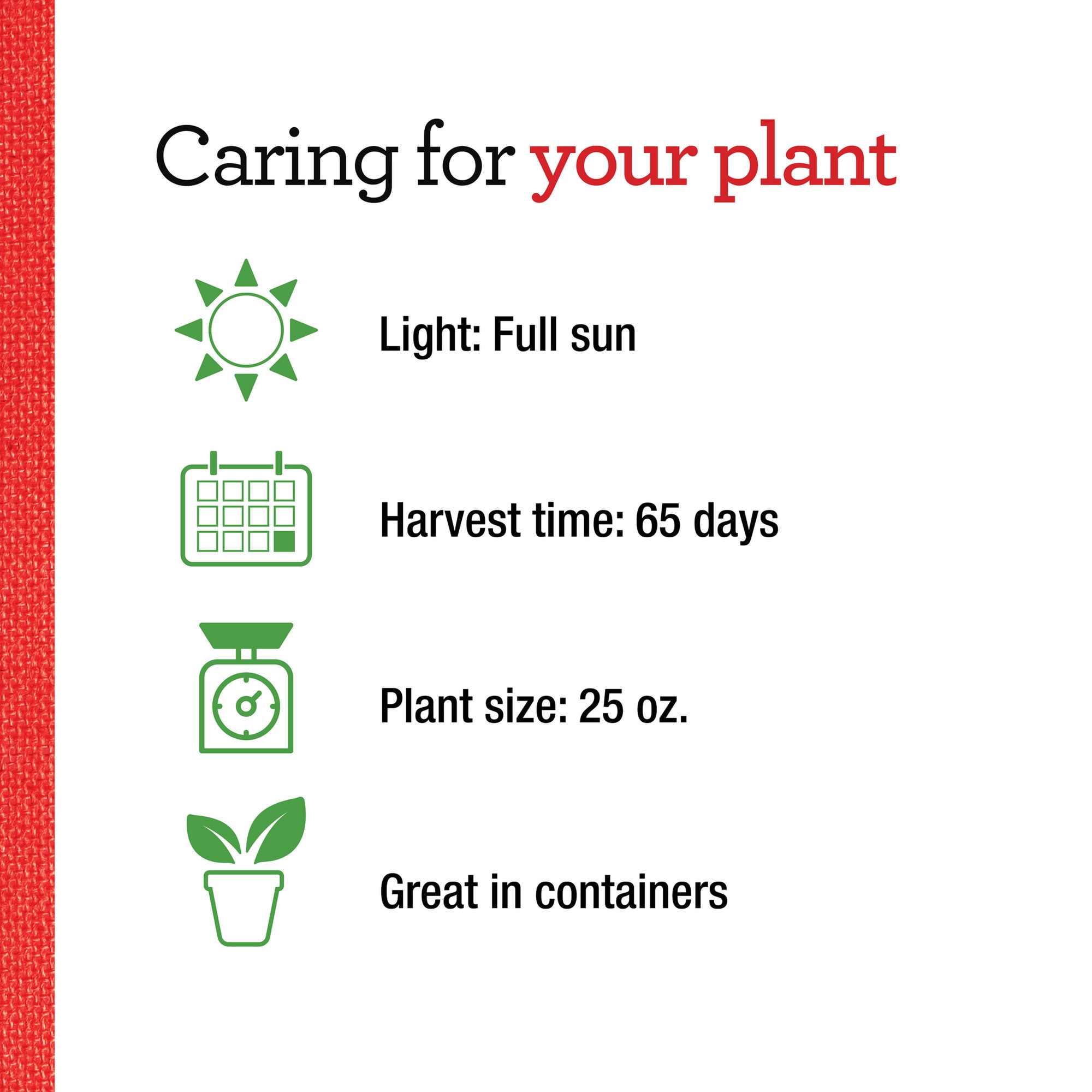 Caring for your plant

Light: Full sun

Harvest time: 65 days

Plant size: 25 oz.

Great in containers